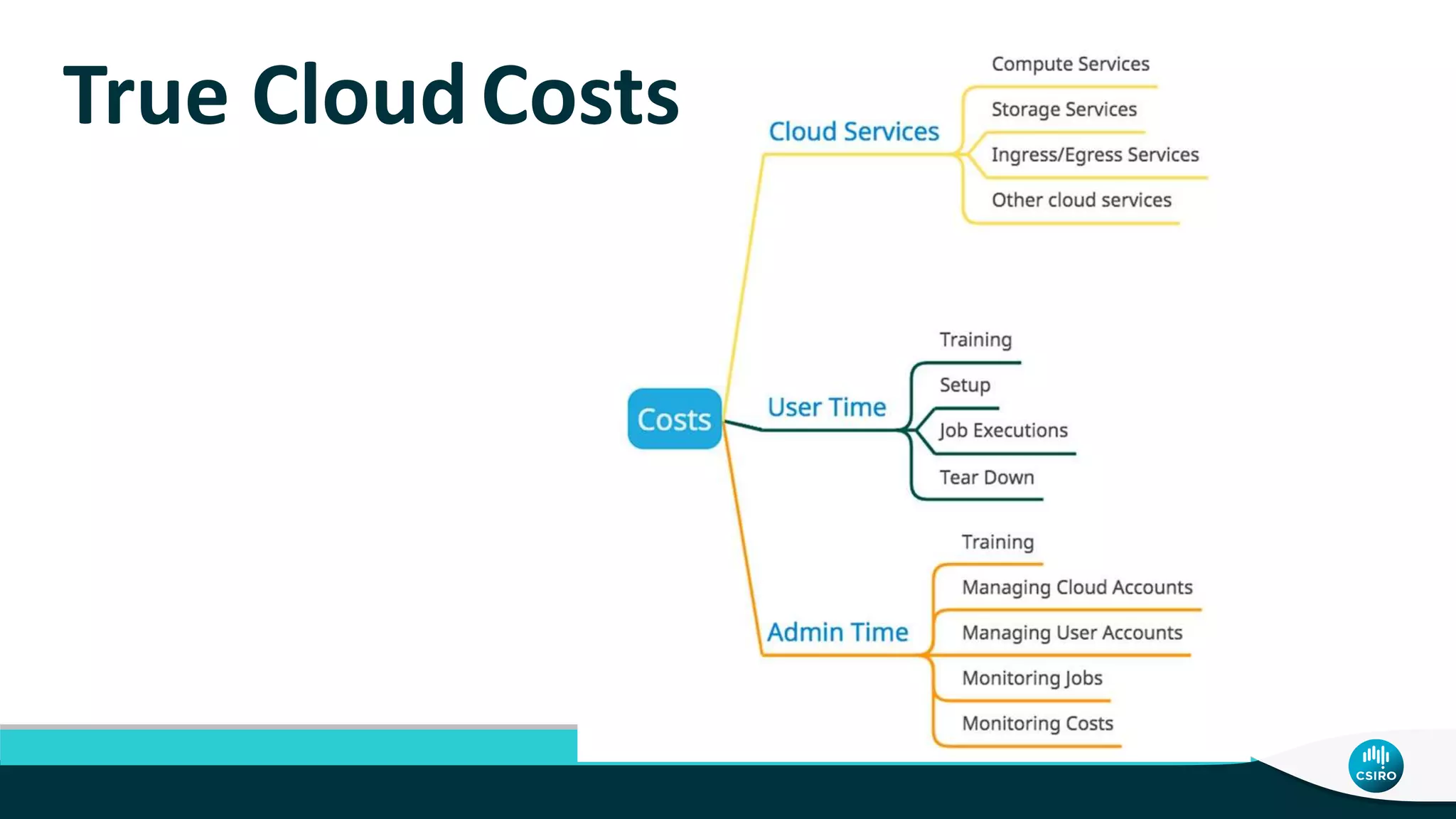 True Cloud Costs

Costs

Cloud Services

Compute Services

Storage Services

Ingress/Egress Services

Other cloud services

User Time

Training

Setup

Job Executions

Tear Down

Admin Time

Training

Managing Cloud Accounts

Managing User Accounts

Monitoring Jobs

Monitoring Costs

CSIRO